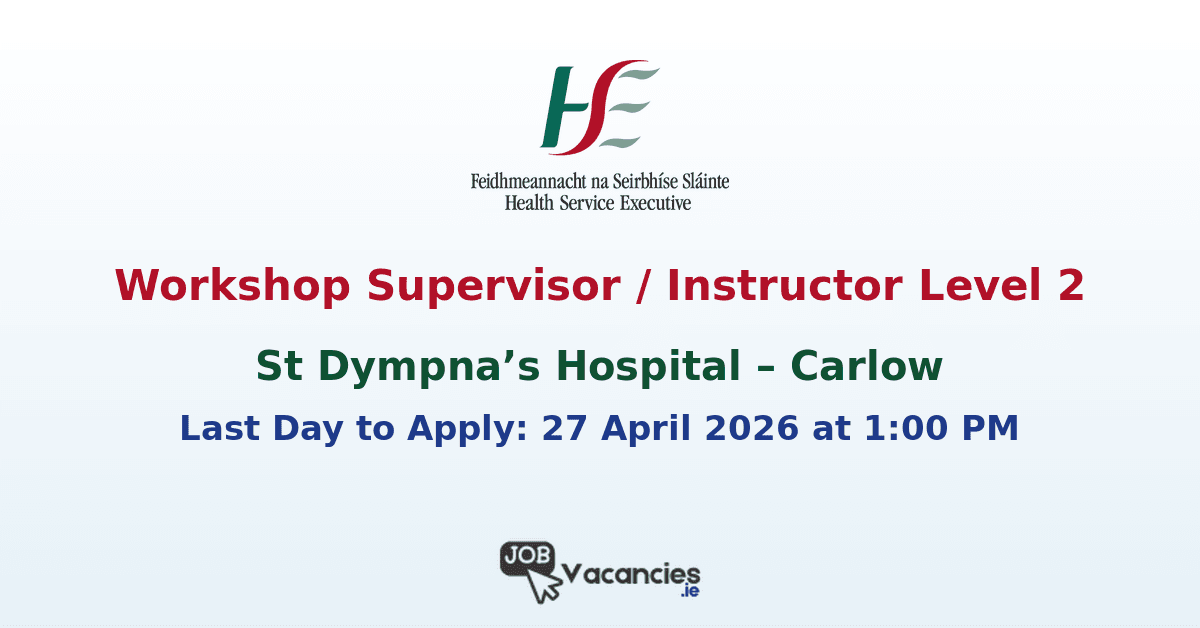 HSE

Feidhmeannacht na Seirbhíse Sláinte
Health Service Executive

Workshop Supervisor / Instructor Level 2

St Dympna’s Hospital – Carlow

Last Day to Apply: 27 April 2026 at 1:00 PM

JOB Vacancies .ie